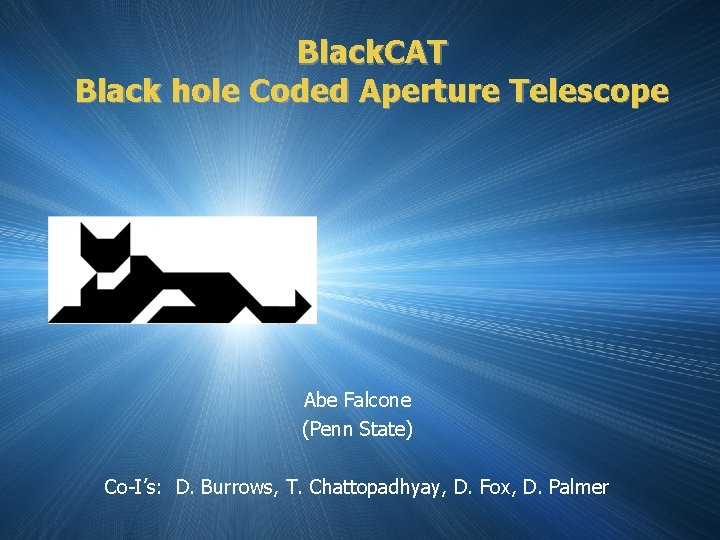 BlackCAT
Black hole Coded Aperture Telescope

Abe Falcone
(Penn State)

Co-I's: D. Burrows, T. Chattopadhyay, D. Fox, D. Palmer